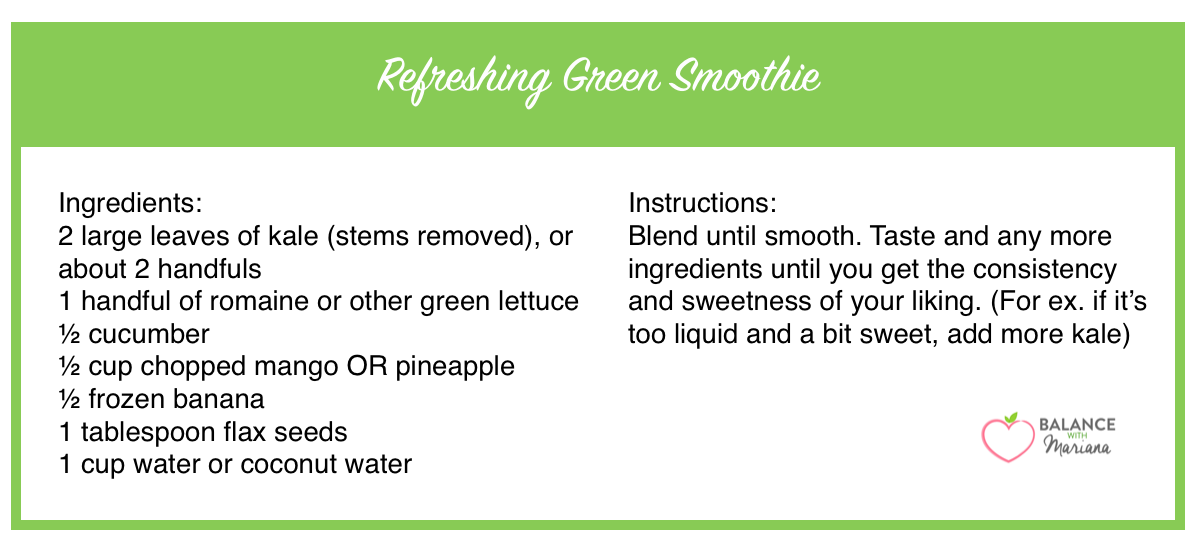 Refreshing Green Smoothie

Ingredients:
2 large leaves of kale (stems removed), or about 2 handfuls
1 handful of romaine or other green lettuce
½ cucumber
½ cup chopped mango OR pineapple
½ frozen banana
1 tablespoon flax seeds
1 cup water or coconut water

Instructions:
Blend until smooth. Taste and any more ingredients until you get the consistency and sweetness of your liking. (For ex. if it's too liquid and a bit sweet, add more kale)

BALANCE WITH Mariana